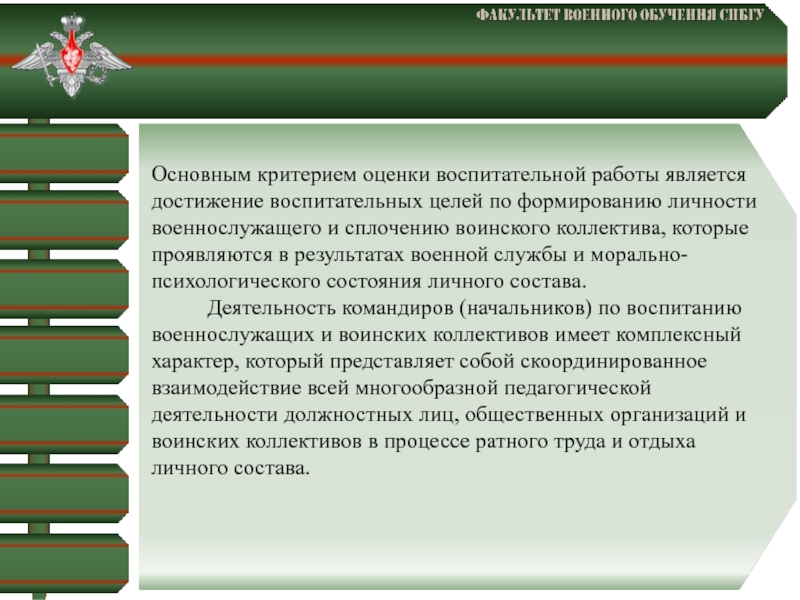 ФАКУЛЬТЕТ ВОЕННОГО ОБУЧЕНИЯ СПБГУ

Основным критерием оценки воспитательной работы является достижение воспитательных целей по формированию личности военнослужащего и сплочению воинского коллектива, которые проявляются в результатах военной службы и морально-психологического состояния личного состава.

Деятельность командиров (начальников) по воспитанию военнослужащих и воинских коллективов имеет комплексный характер, который представляет собой скоординированное взаимодействие всей многообразной педагогической деятельности должностных лиц, общественных организаций и воинских коллективов в процессе ратного труда и отдыха личного состава.